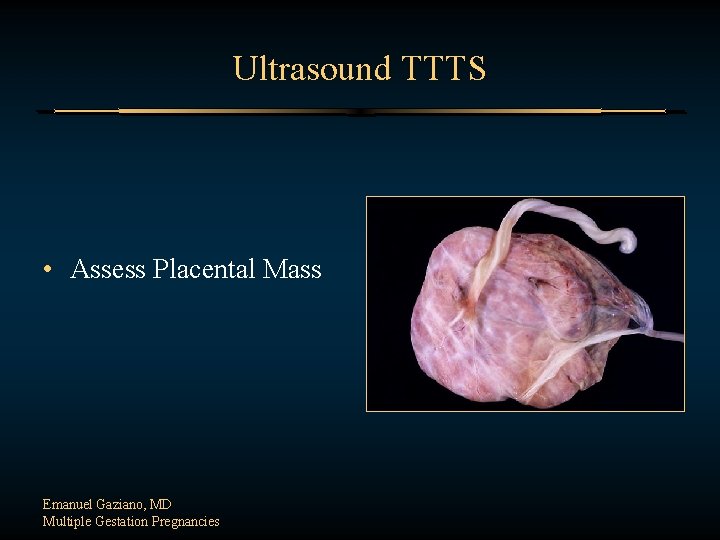 Ultrasound TTTS

• Assess Placental Mass

Emanuel Gaziano, MD
Multiple Gestation Pregnancies